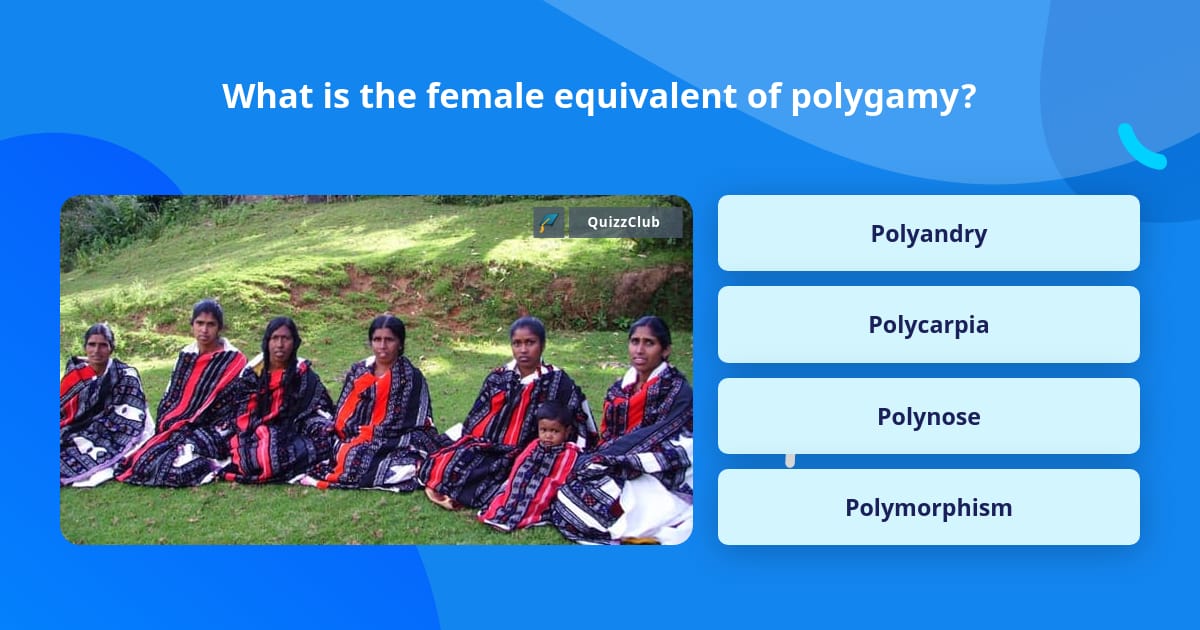 What is the female equivalent of polygamy?

QuizzClub

Polyandry

Polycarpia

Polynose

Polymorphism